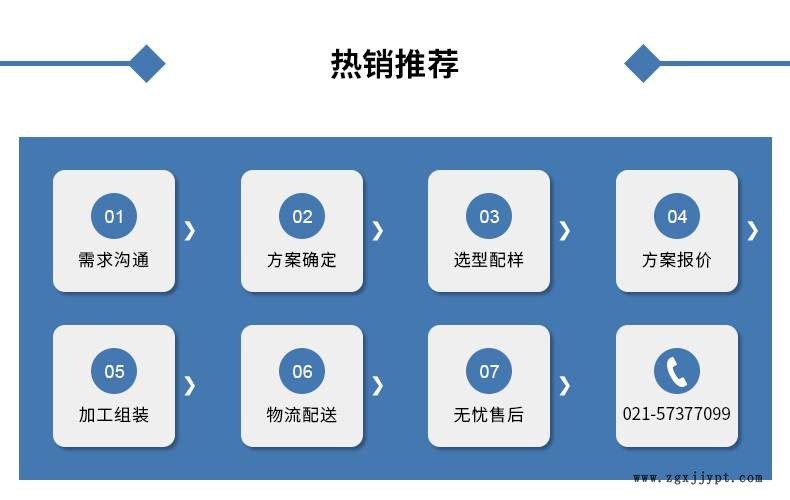 热销推荐

01
需求沟通

02
方案确定

03
选型配样

04
方案报价

05
加工组装

06
物流配送

07
无忧售后

021-57377099

www.zgxjjypt.com